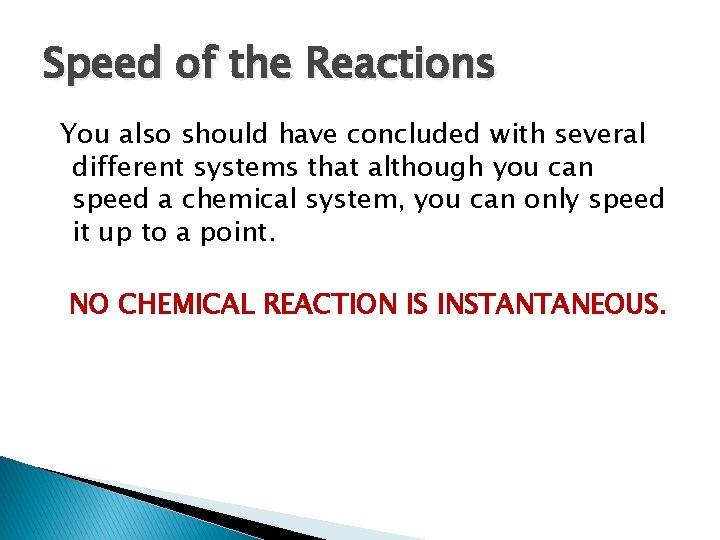 Speed of the Reactions

You also should have concluded with several different systems that although you can speed a chemical system, you can only speed it up to a point.

NO CHEMICAL REACTION IS INSTANTANEOUS.